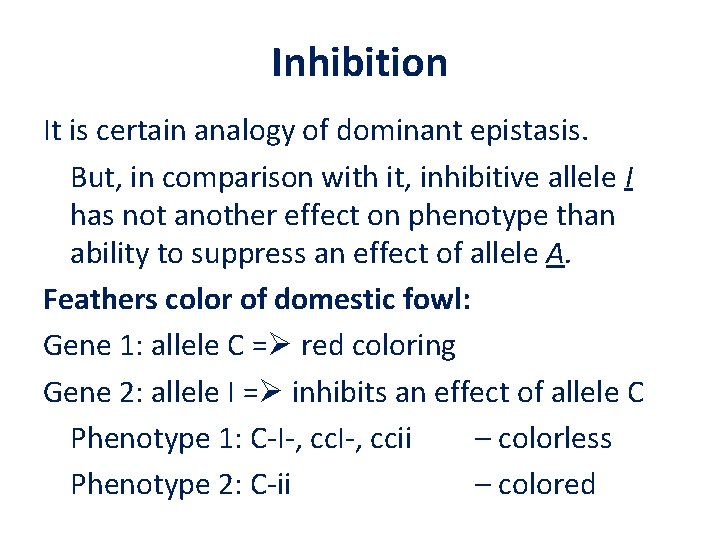 Inhibition

It is certain analogy of dominant epistasis.

But, in comparison with it, inhibitive allele I has not another effect on phenotype than ability to suppress an effect of allele A.

Feathers color of domestic fowl:

Gene 1: allele C =➢ red coloring

Gene 2: allele I =➢ inhibits an effect of allele C

Phenotype 1: C-I-, ccI-, ccii – colorless

Phenotype 2: C-ii – colored